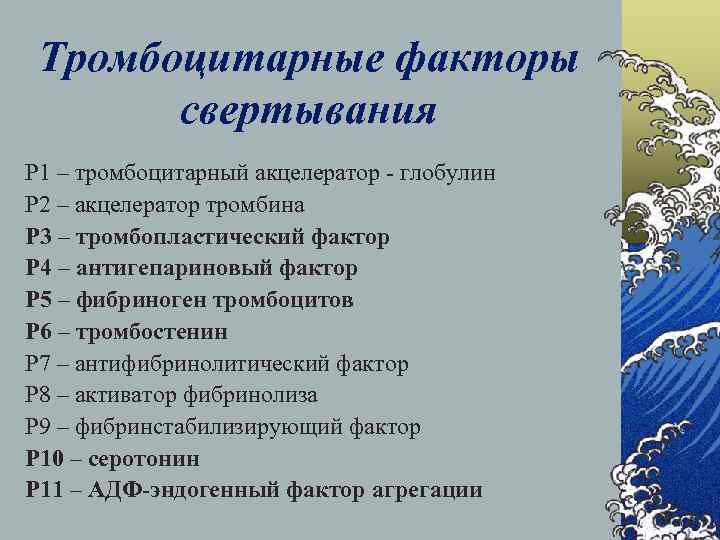 Тромбоцитарные факторы свертывания

Р1 – тромбоцитарный акцелератор - глобулин
Р2 – акцелератор тромбина
Р3 – тромбопластический фактор
Р4 – антигепариновый фактор
Р5 – фибриноген тромбоцитов
Р6 – тромбостенин
Р7 – антифибринолитический фактор
Р8 – активатор фибринолиза
Р9 – фибринстабилизирующий фактор
Р10 – серотонин
Р11 – АДФ-эндогенный фактор агрегации